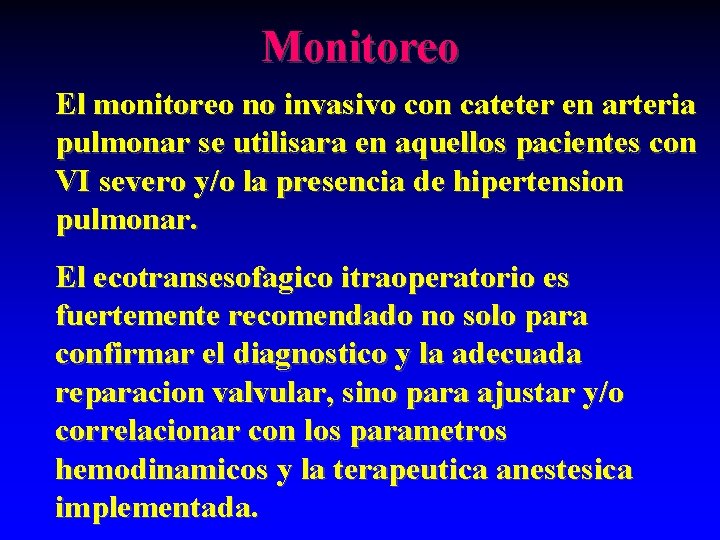 Monitoreo

El monitoreo no invasivo con cateter en arteria pulmonar se utilisara en aquellos pacientes con VI severo y/o la presencia de hipertension pulmonar.

El ecotransesofagico itraoperatorio es fuertemente recomendado no solo para confirmar el diagnostico y la adecuada reparacion valvular, sino para ajustar y/o correlacionar con los parametros hemodinamicos y la terapeutica anestesica implementada.